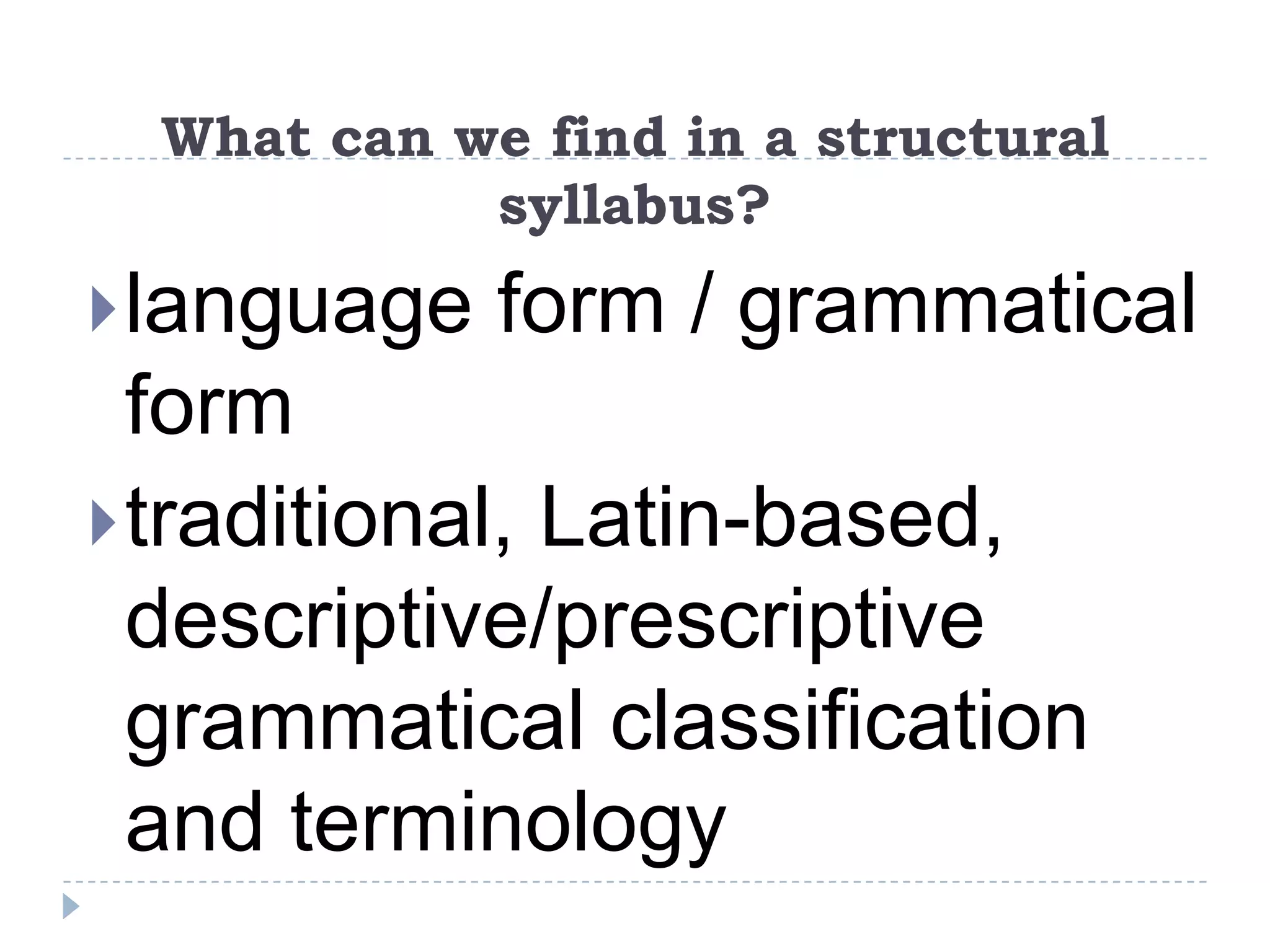 What can we find in a structural syllabus?

language form / grammatical form

traditional, Latin-based, descriptive/prescriptive grammatical classification and terminology